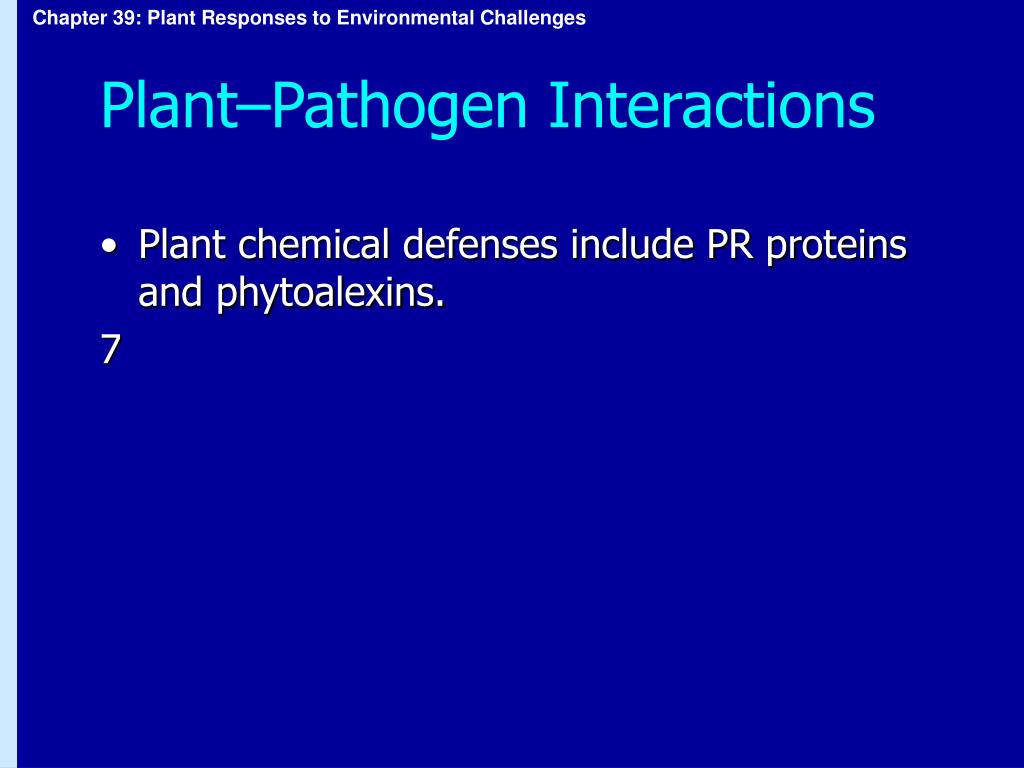 Chapter 39: Plant Responses to Environmental Challenges

Plant–Pathogen Interactions

• Plant chemical defenses include PR proteins and phytoalexins.

7